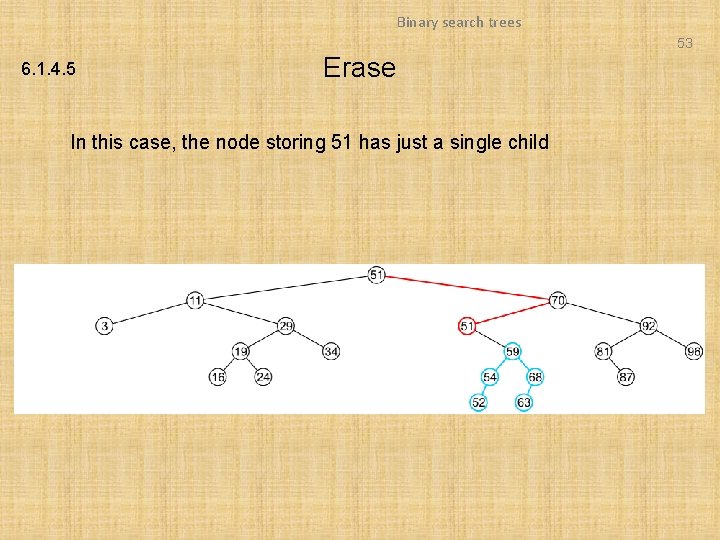 Binary search trees

53

6.1.4.5

Erase

In this case, the node storing 51 has just a single child

51
11
70
3
29
51
92
19
34
59
81
96
16
24
54
68
87
52
63